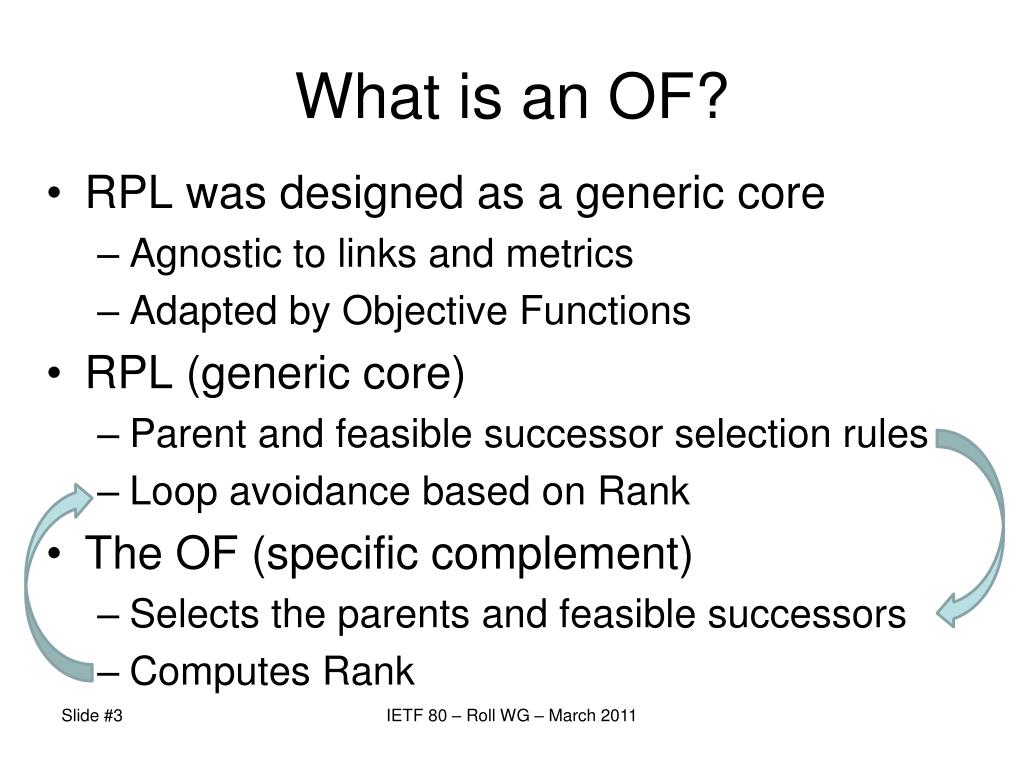 What is an OF?

• RPL was designed as a generic core
– Agnostic to links and metrics
– Adapted by Objective Functions
• RPL (generic core)
– Parent and feasible successor selection rules
– Loop avoidance based on Rank
• The OF (specific complement)
– Selects the parents and feasible successors
– Computes Rank

Slide #3

IETF 80 – Roll WG – March 2011